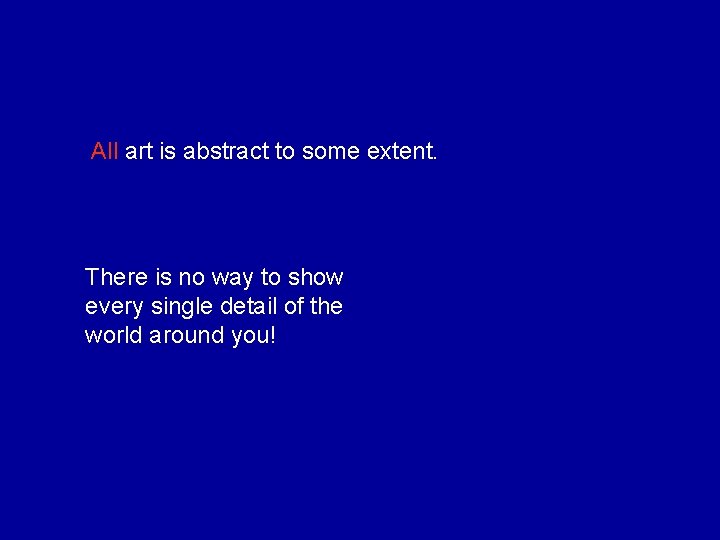 All art is abstract to some extent.

There is no way to show every single detail of the world around you!